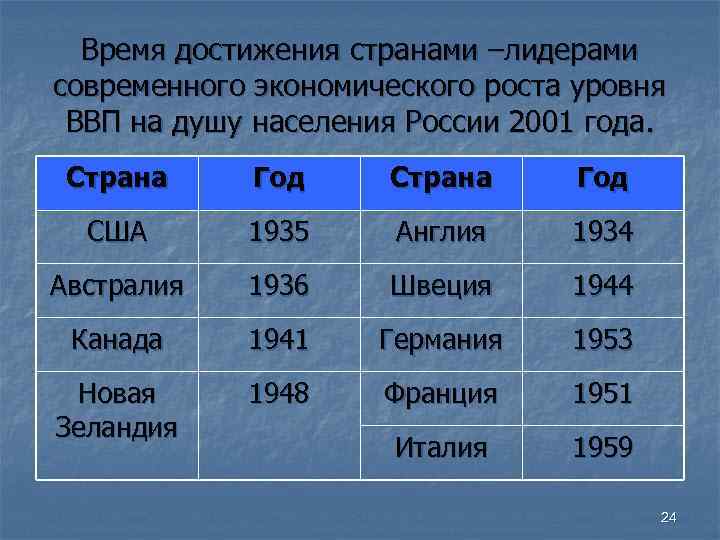 Время достижения странами –лидерами современного экономического роста уровня ВВП на душу населения России 2001 года.

| Страна | Год | Страна | Год |
|---|---|---|---|
| США | 1935 | Англия | 1934 |
| Австралия | 1936 | Швеция | 1944 |
| Канада | 1941 | Германия | 1953 |
| Новая Зеландия | 1948 | Франция | 1951 |
| | | Италия | 1959 |

24